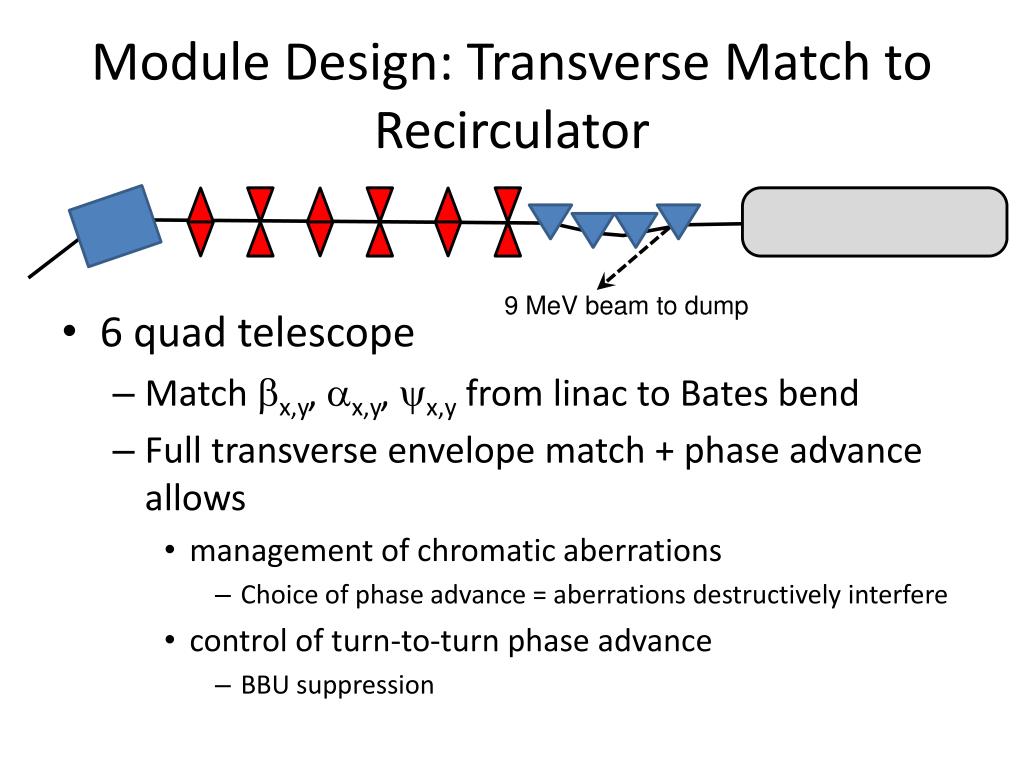 Module Design: Transverse Match to Recirculator

9 MeV beam to dump

• 6 quad telescope
– Match $\beta_{x,y}$, $\alpha_{x,y}$, $\psi_{x,y}$ from linac to Bates bend
– Full transverse envelope match + phase advance allows
• management of chromatic aberrations
– Choice of phase advance = aberrations destructively interfere
• control of turn-to-turn phase advance
– BBU suppression